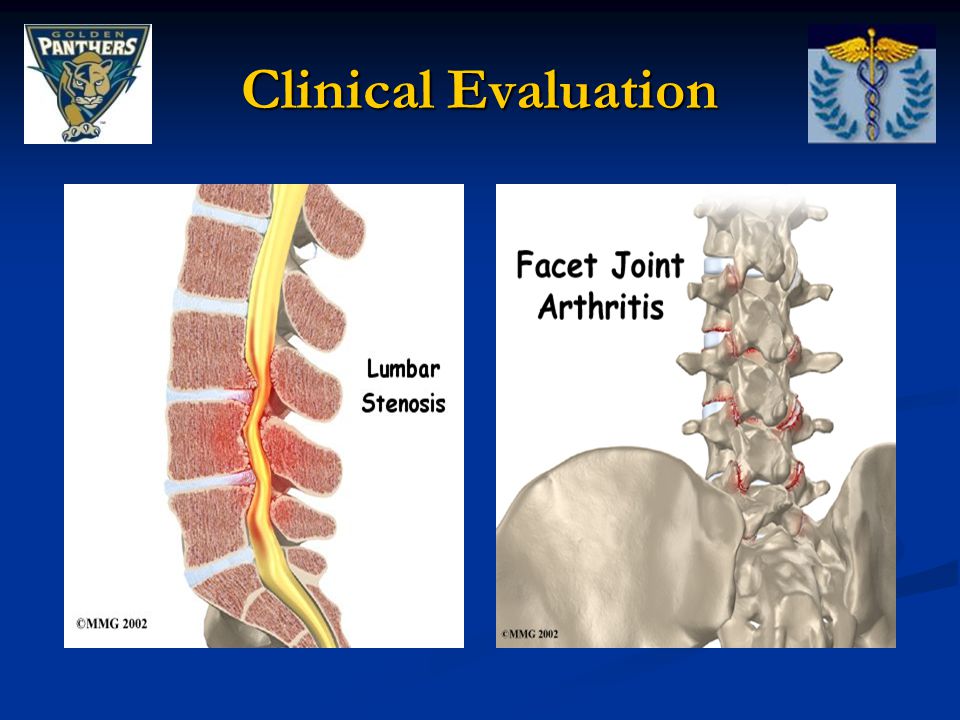 GOLDEN PANTHERS

Clinical Evaluation

Lumbar Stenosis

©MMG 2002

Facet Joint Arthritis

©MMG 2002